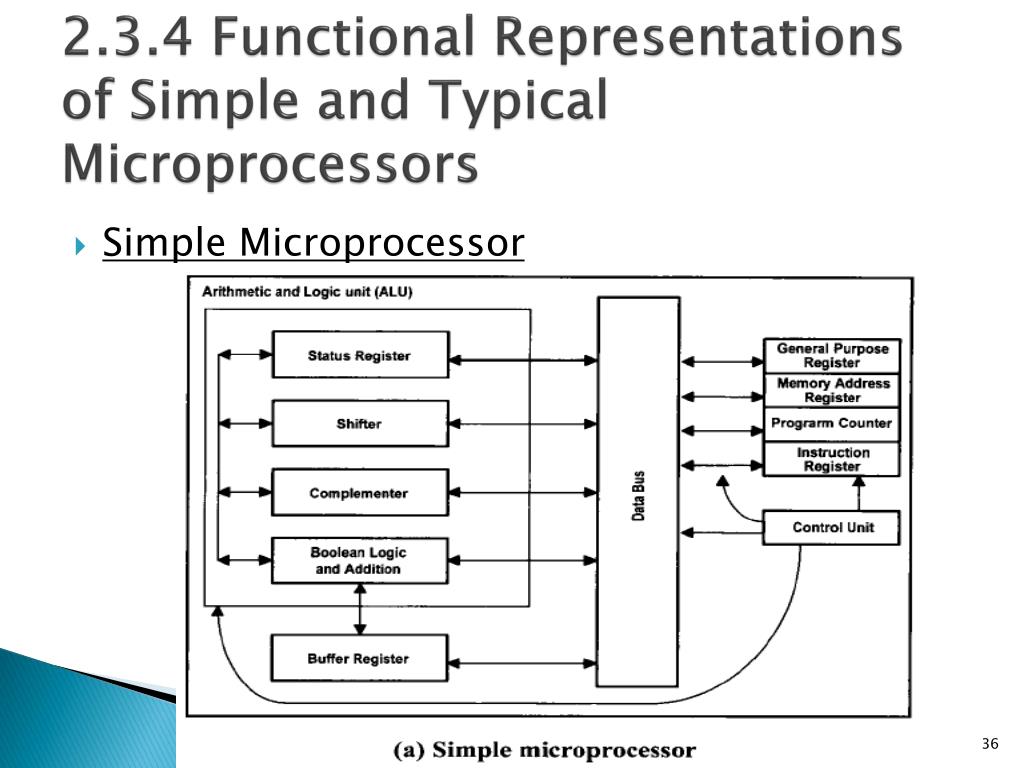 2.3.4 Functional Representations of Simple and Typical Microprocessors

Simple Microprocessor

Arithmetic and Logic unit (ALU)

Status Register

Shifter

Complementer

Boolean Logic and Addition

Buffer Register

Data Bus

General Purpose Register

Memory Address Register

Prograrm Counter

Instruction Register

Control Unit

(a) Simple microprocessor

36